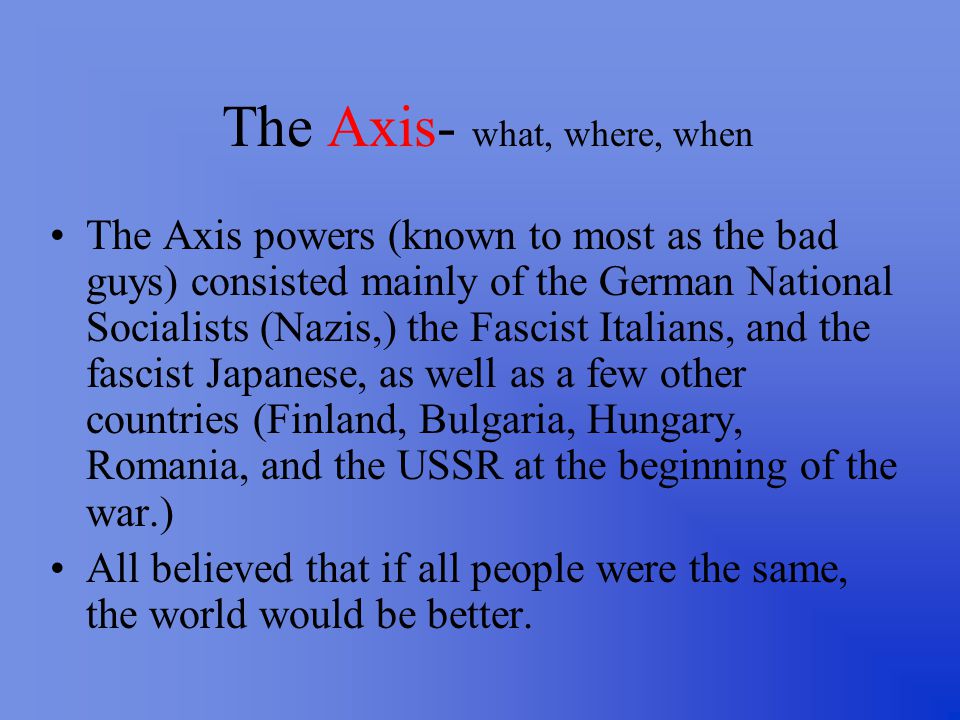 The Axis- what, where, when

• The Axis powers (known to most as the bad guys) consisted mainly of the German National Socialists (Nazis,) the Fascist Italians, and the fascist Japanese, as well as a few other countries (Finland, Bulgaria, Hungary, Romania, and the USSR at the beginning of the war.)

• All believed that if all people were the same, the world would be better.